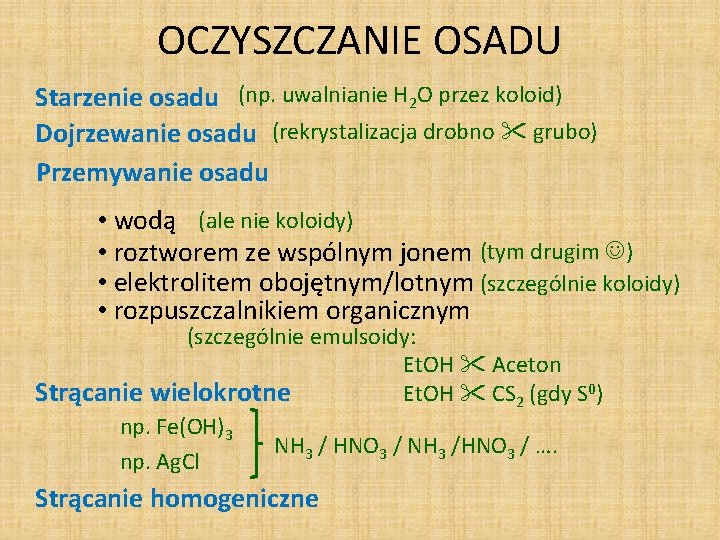 OCZYSZCZANIE OSADU

Starzenie osadu (np. uwalnianie $H_2O$ przez koloid)

Dojrzewanie osadu (rekrystalizacja drobno ✂ grubo)

Przemywanie osadu

• wodą (ale nie koloidy)
• roztworem ze wspólnym jonem (tym drugim ☺)
• elektrolitem obojętnym/lotnym (szczególnie koloidy)
• rozpuszczalnikiem organicznym
(szczególnie emulsoidy:
EtOH ✂ Aceton
EtOH ✂ $CS_2$ (gdy $S^0$)

Strącanie wielokrotne

np. $Fe(OH)_3$
np. AgCl
$NH_3$ / $HNO_3$ / $NH_3$ /$HNO_3$ / ….

Strącanie homogeniczne